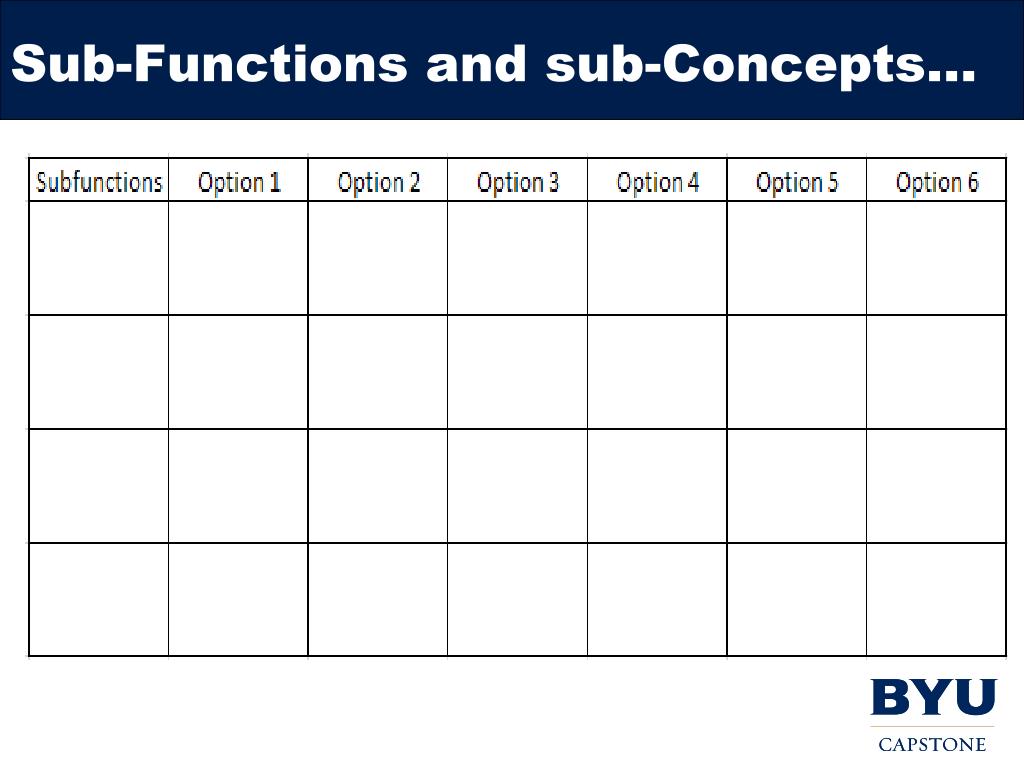 Sub-Functions and sub-Concepts…

| Subfunctions | Option 1 | Option 2 | Option 3 | Option 4 | Option 5 | Option 6 |
|---|---|---|---|---|---|---|
| | | | | | | |
| | | | | | | |
| | | | | | | |
| | | | | | | |

BYU
CAPSTONE